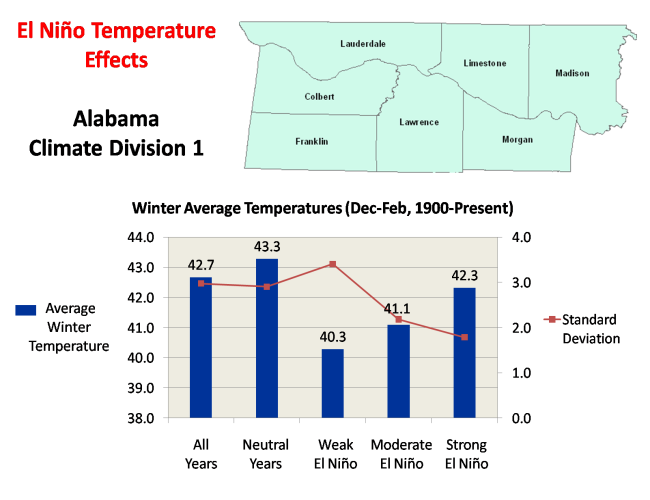 El Niño Temperature Effects

Alabama
Climate Division 1

Lauderdale
Limestone
Madison
Colbert
Lawrence
Franklin
Morgan

Winter Average Temperatures (Dec-Feb, 1900-Present)

44.0
43.0
42.0
41.0
40.0
39.0
38.0

4.0
3.0
2.0
1.0
0.0

42.7
43.3
40.3
41.1
42.3

Average Winter Temperature

Standard Deviation

All Years
Neutral Years
Weak El Niño
Moderate El Niño
Strong El Niño